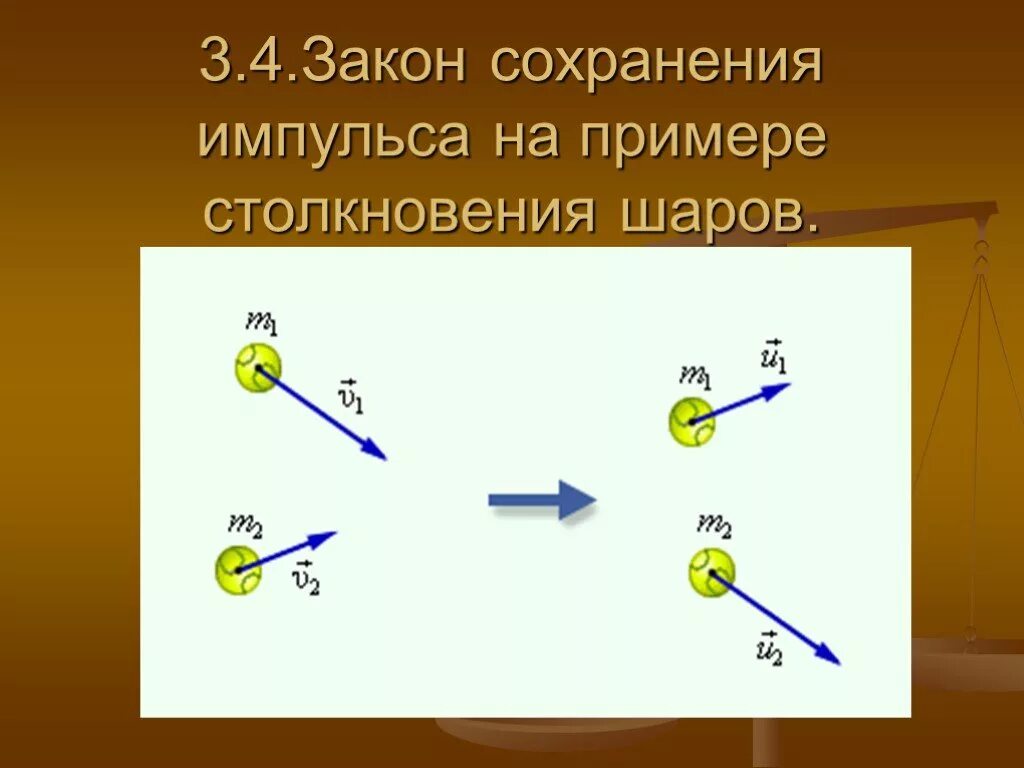 3.4.Закон сохранения импульса на примере столкновения шаров.

$m_1$

$\vec{v}_1$

$m_2$

$\vec{v}_2$

$m_1$

$\vec{u}_1$

$m_2$

$\vec{u}_2$